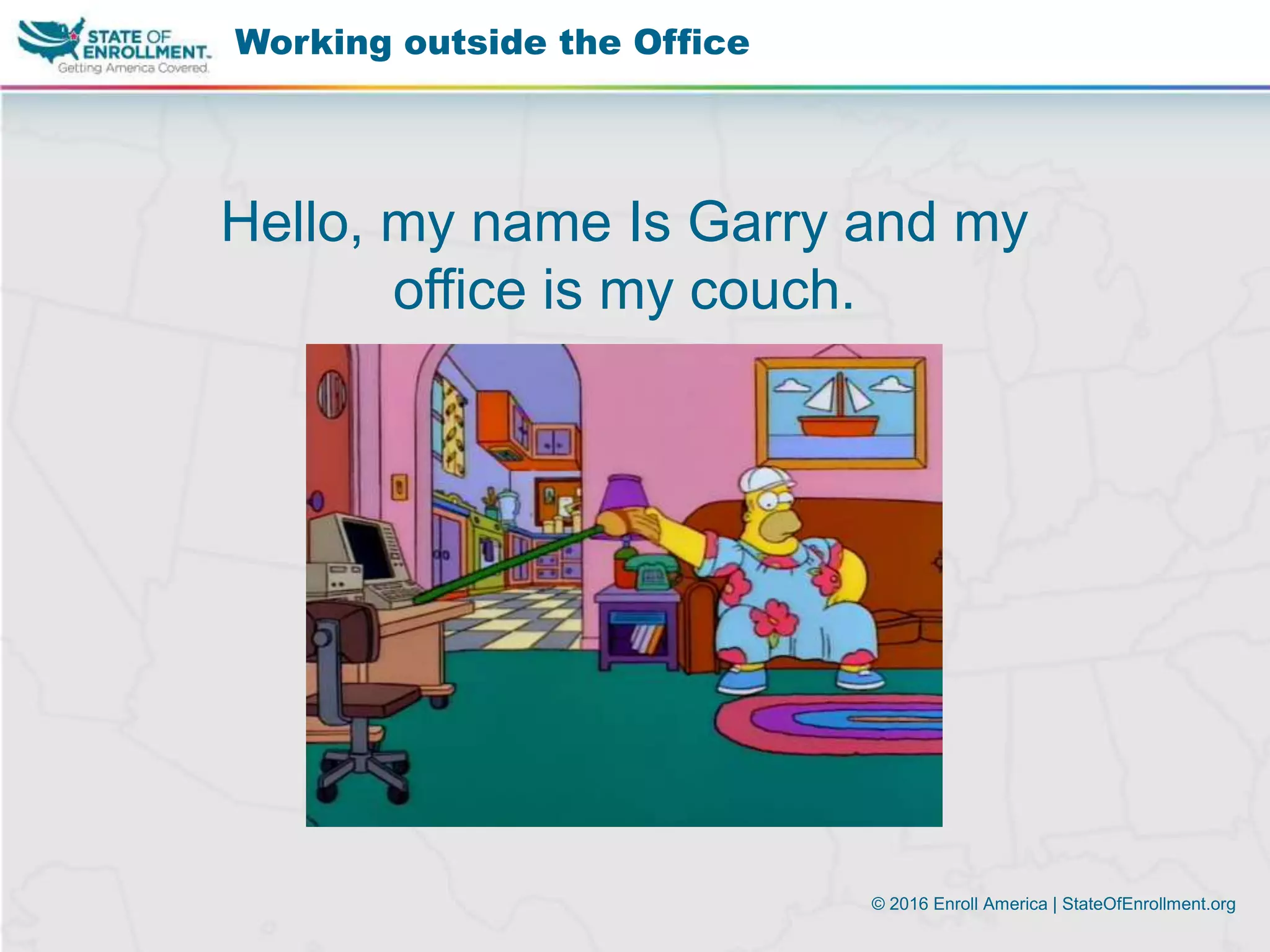 STATE OF ENROLLMENT. Getting America Covered.

Working outside the Office

Hello, my name Is Garry and my office is my couch.

© 2016 Enroll America | StateOfEnrollment.org